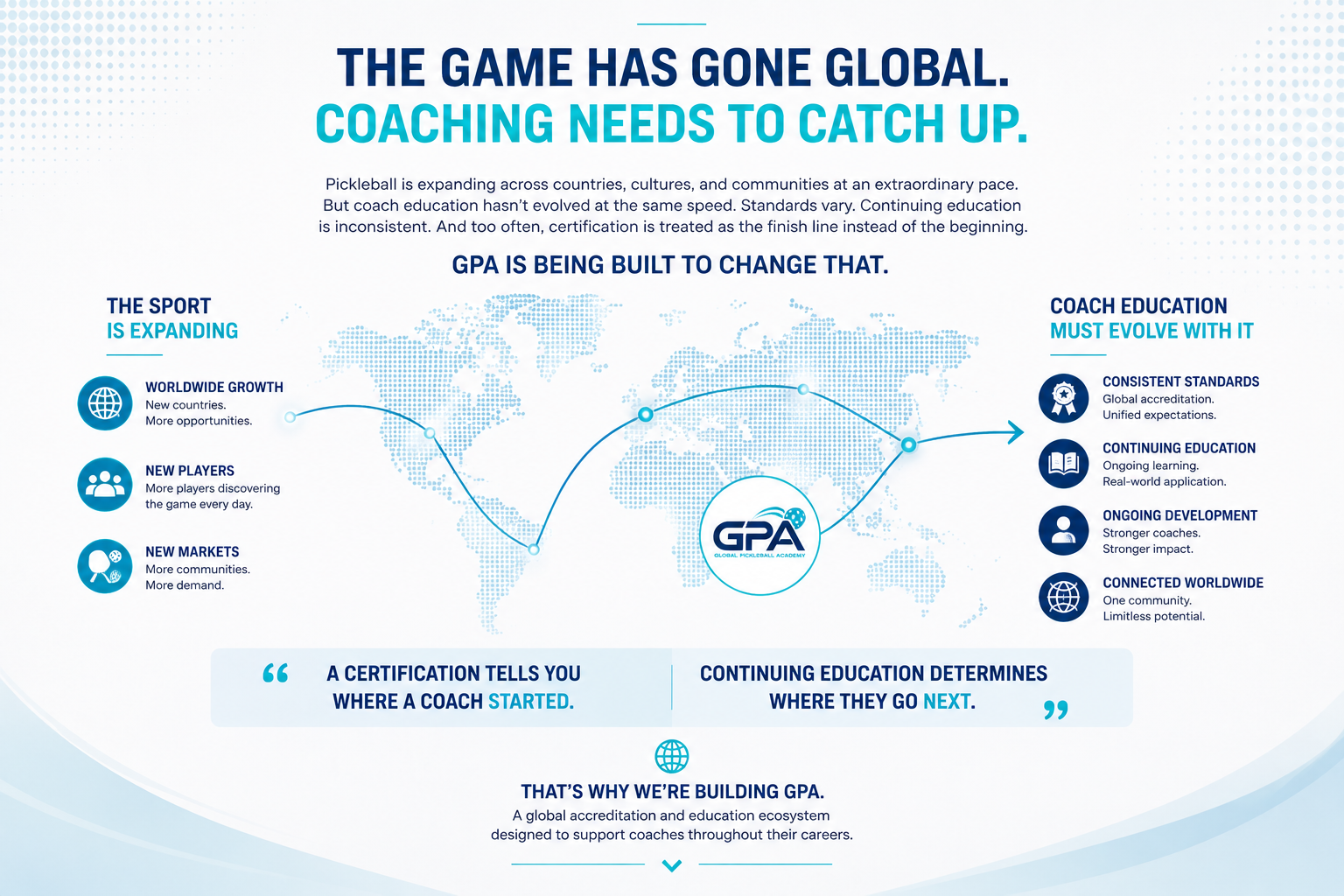 THE GAME HAS GONE GLOBAL.
COACHING NEEDS TO CATCH UP.

Pickleball is expanding across countries, cultures, and communities at an extraordinary pace. But coach education hasn't evolved at the same speed. Standards vary. Continuing education is inconsistent. And too often, certification is treated as the finish line instead of the beginning.

GPA IS BEING BUILT TO CHANGE THAT.

THE SPORT
IS EXPANDING

WORLDWIDE GROWTH
New countries.
More opportunities.

NEW PLAYERS
More players discovering the game every day.

NEW MARKETS
More communities.
More demand.

GPA
GLOBAL PICKLEBALL ACADEMY

COACH EDUCATION
MUST EVOLVE WITH IT

CONSISTENT STANDARDS
Global accreditation.
Unified expectations.

CONTINUING EDUCATION
Ongoing learning.
Real-world application.

ONGOING DEVELOPMENT
Stronger coaches.
Stronger impact.

CONNECTED WORLDWIDE
One community.
Limitless potential.

“ A CERTIFICATION TELLS YOU WHERE A COACH STARTED.

CONTINUING EDUCATION DETERMINES WHERE THEY GO NEXT. ”

THAT'S WHY WE'RE BUILDING GPA.
A global accreditation and education ecosystem designed to support coaches throughout their careers.